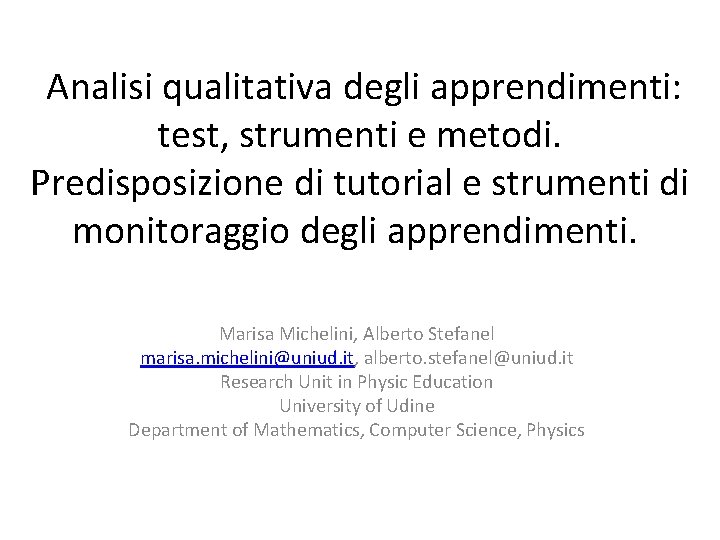 Analisi qualitativa degli apprendimenti: test, strumenti e metodi. Predisposizione di tutorial e strumenti di monitoraggio degli apprendimenti.

Marisa Michelini, Alberto Stefanel
marisa.michelini@uniud.it, alberto.stefanel@uniud.it
Research Unit in Physic Education
University of Udine
Department of Mathematics, Computer Science, Physics